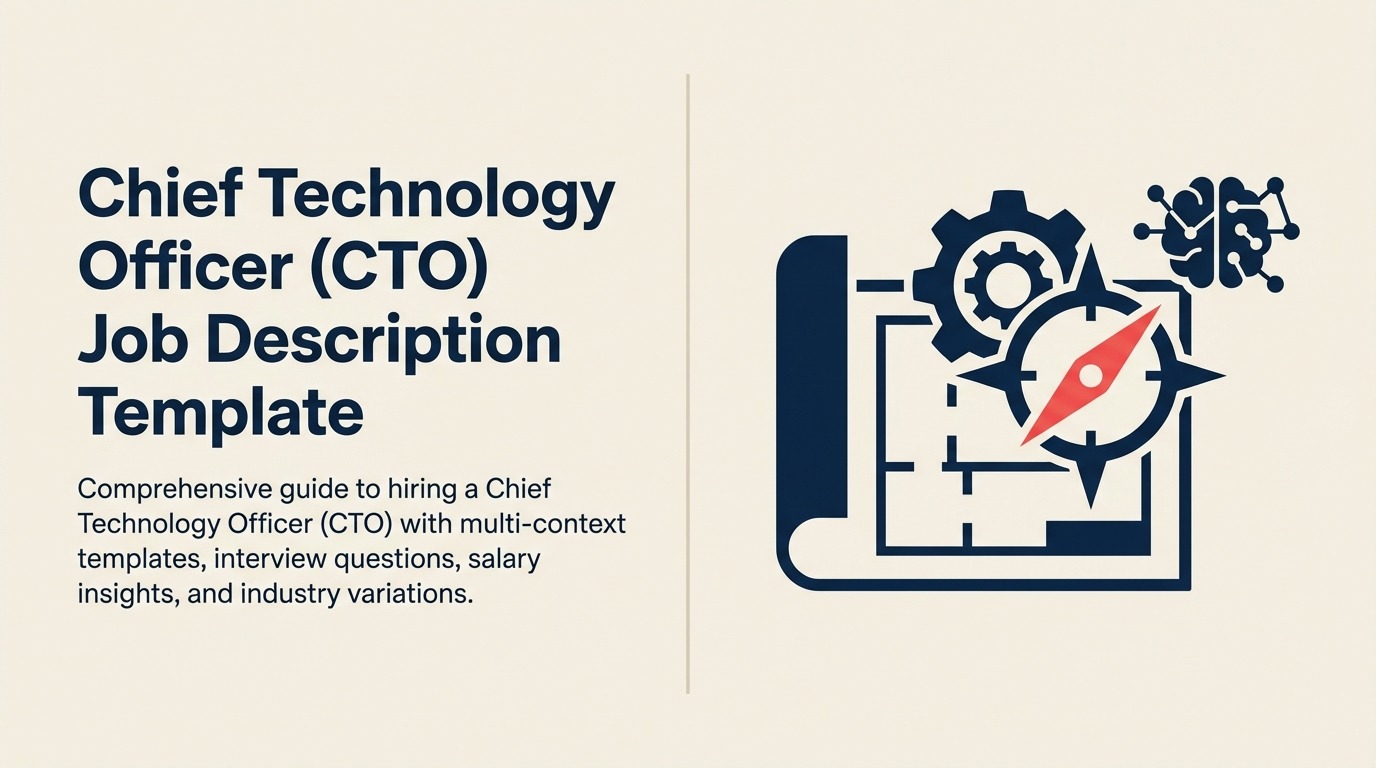 Chief Technology Officer (CTO) Job Description Template

Comprehensive guide to hiring a Chief Technology Officer (CTO) with multi-context templates, interview questions, salary insights, and industry variations.